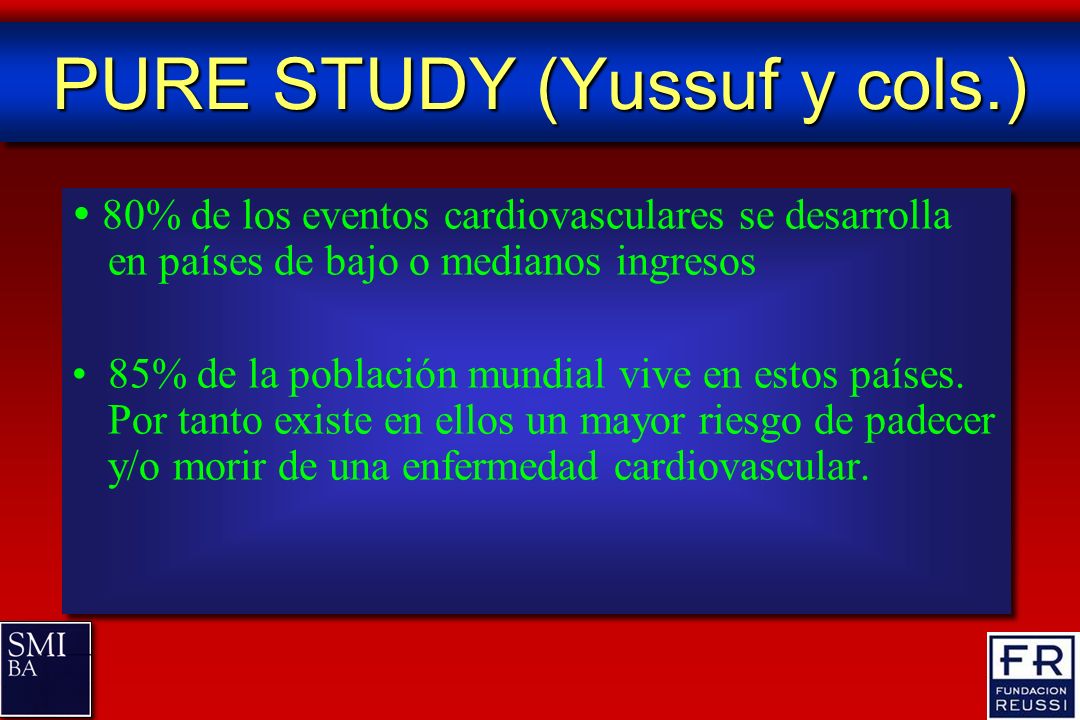 PURE STUDY (Yussuf y cols.)

• 80% de los eventos cardiovasculares se desarrolla en países de bajo o medianos ingresos

• 85% de la población mundial vive en estos países. Por tanto existe en ellos un mayor riesgo de padecer y/o morir de una enfermedad cardiovascular.

SMI BA

FR FUNDACION REUSSI